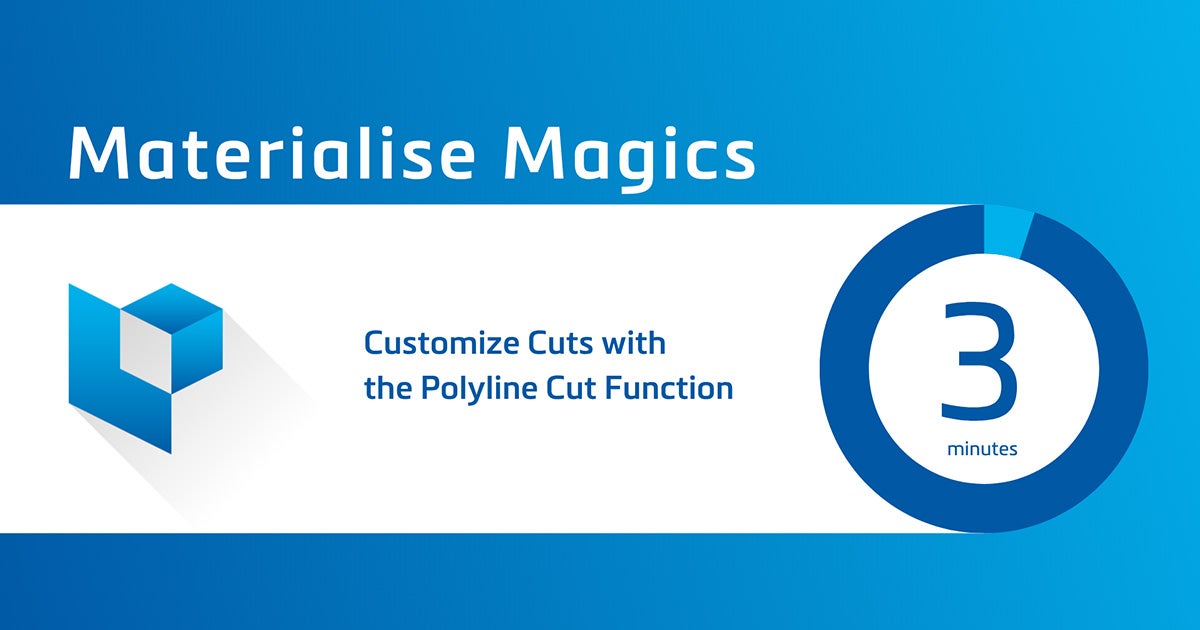 Materialise Magics

Customize Cuts with the Polyline Cut Function

3
minutes